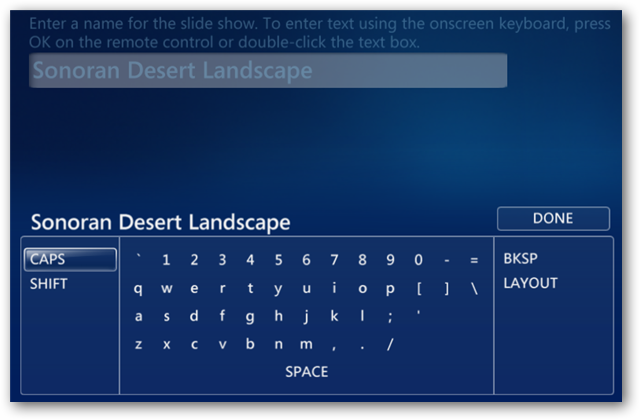 Enter a name for the slide show. To enter text using the onscreen keyboard, press OK on the remote control or double-click the text box.

Sonoran Desert Landscape

Sonoran Desert Landscape

DONE

CAPS
SHIFT

` 1 2 3 4 5 6 7 8 9 0 - =
q w e r t y u i o p [ ] \
a s d f g h j k l ; '
z x c v b n m , . /
SPACE

BKSP
LAYOUT